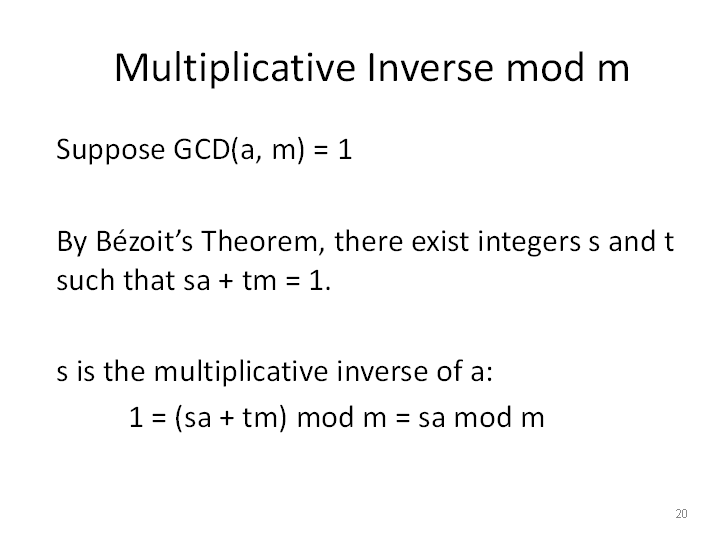 Multiplicative Inverse mod m

Suppose GCD(a, m) = 1

By Bézoit's Theorem, there exist integers s and t such that sa + tm = 1.

s is the multiplicative inverse of a:
1 = (sa + tm) mod m = sa mod m

20